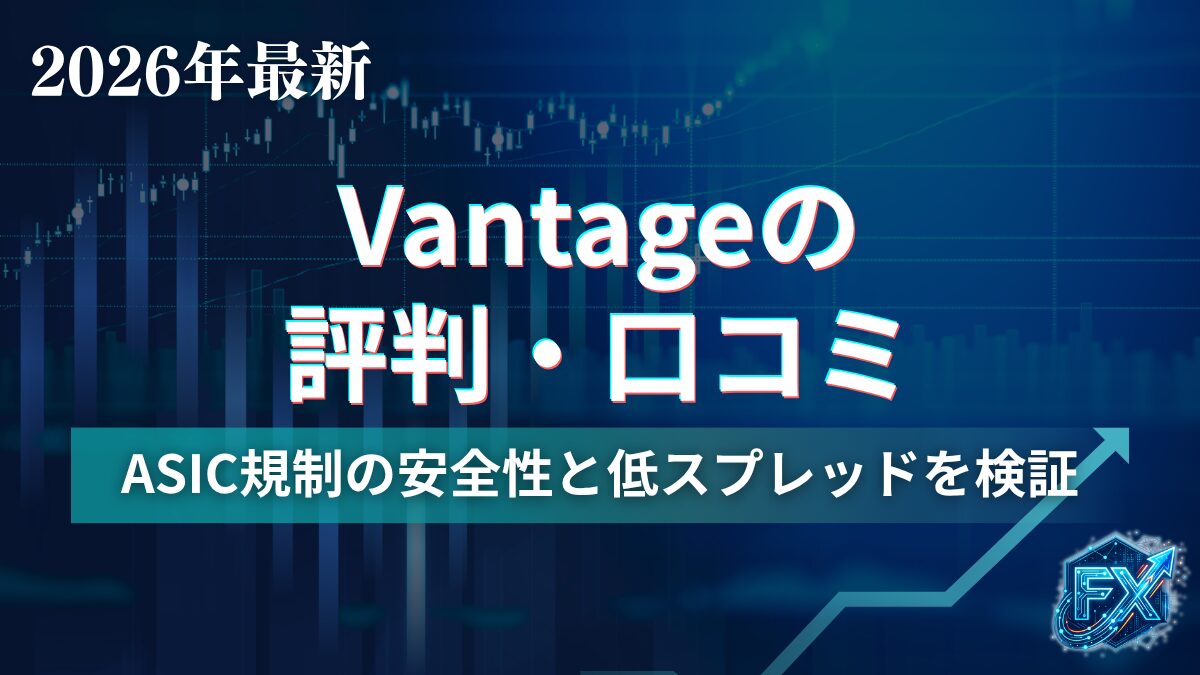 2026年最新

Vantageの
評判・口コミ

ASIC規制の安全性と低スプレッドを検証

FX